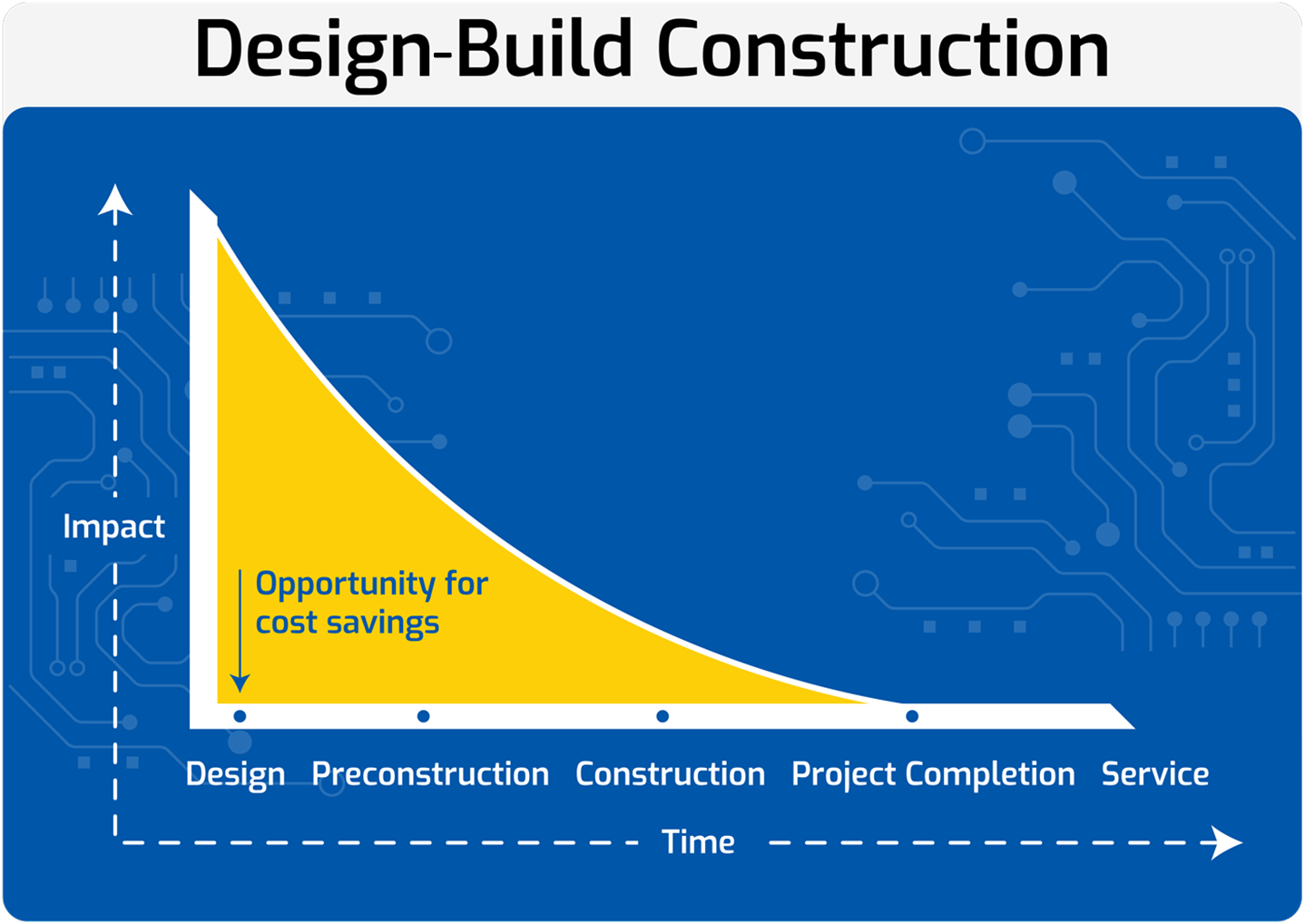 Design-Build Construction

Impact

Opportunity for cost savings

Design Preconstruction Construction Project Completion Service

Time